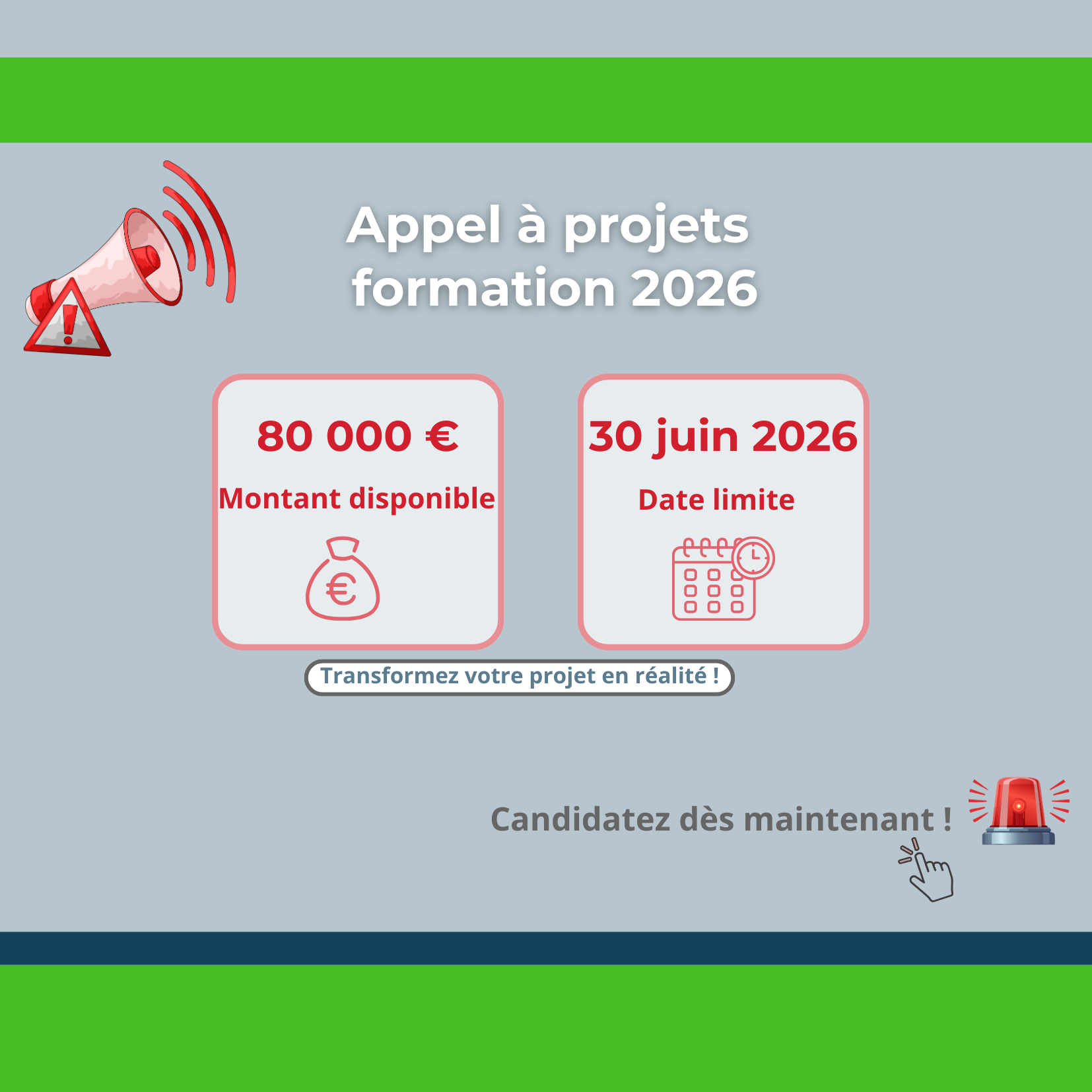 Appel à projets formation 2026

80 000 €

Montant disponible

30 juin 2026

Date limite

Transformez votre projet en réalité !

Candidatez dès maintenant !